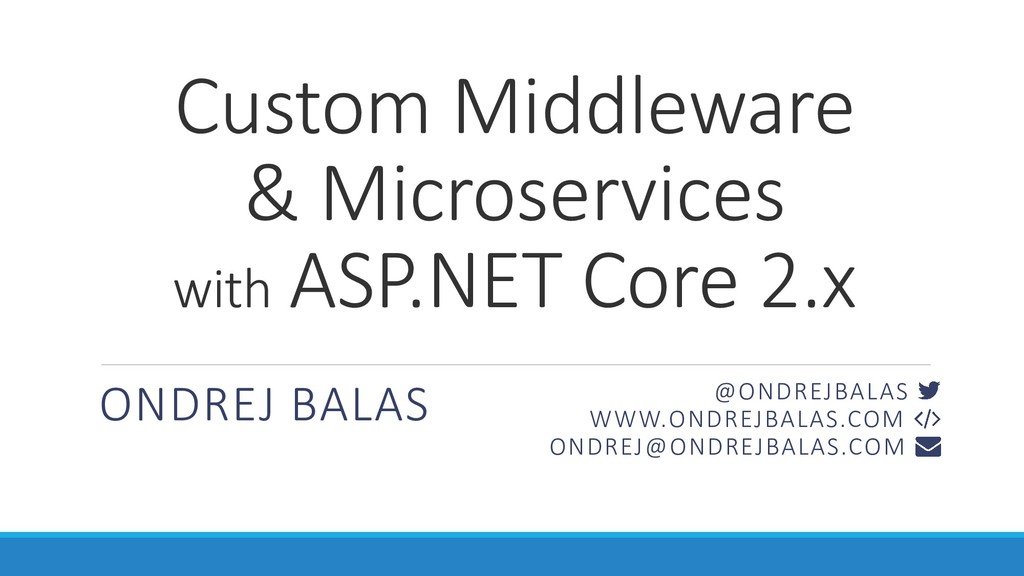 Custom Middleware
& Microservices
with ASP.NET Core 2.x

ONDREJ BALAS

@ONDREJBALAS
WWW.ONDREJBALAS.COM
ONDREJ@ONDREJBALAS.COM